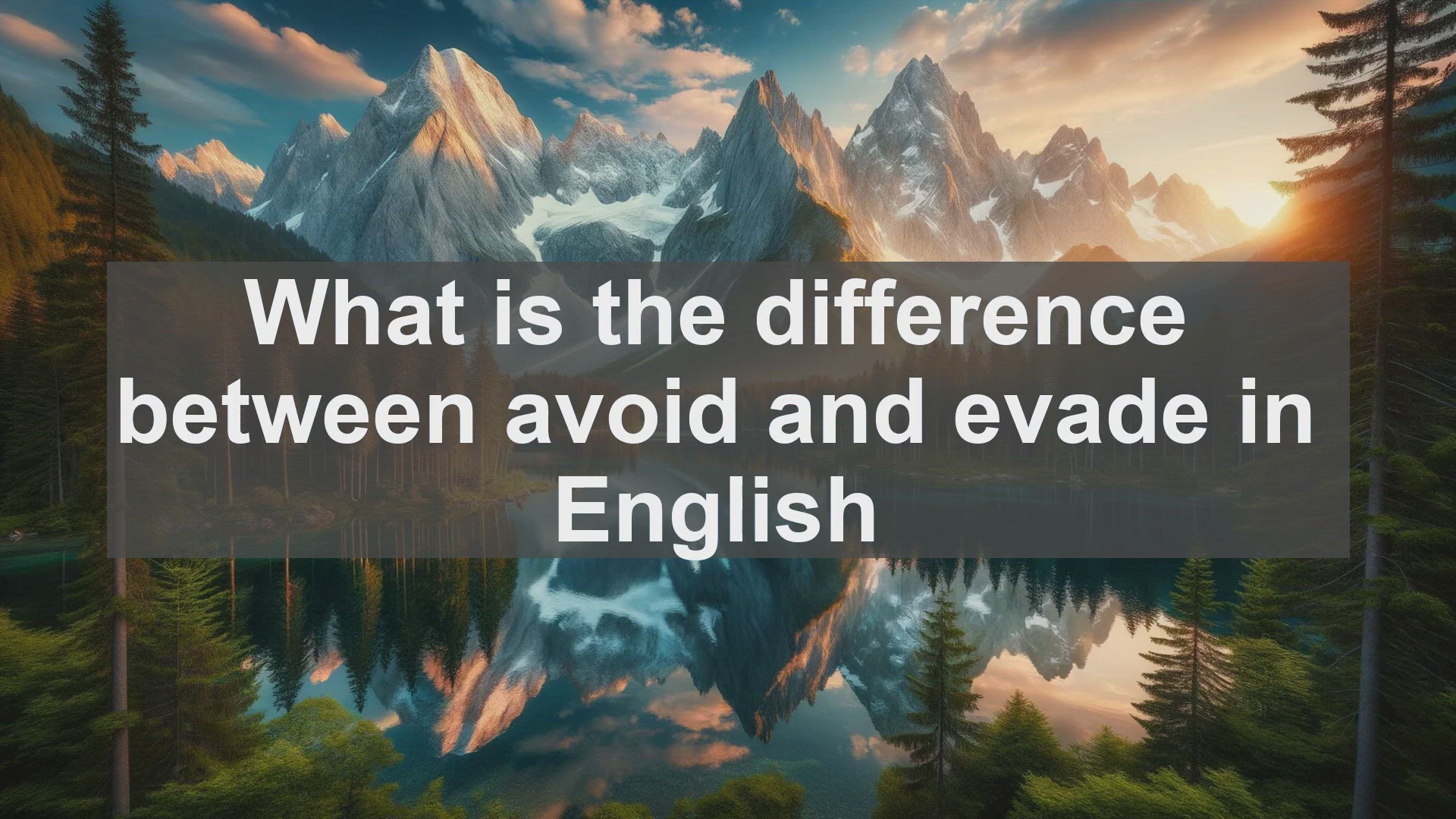 What is the difference between avoid and evade in English